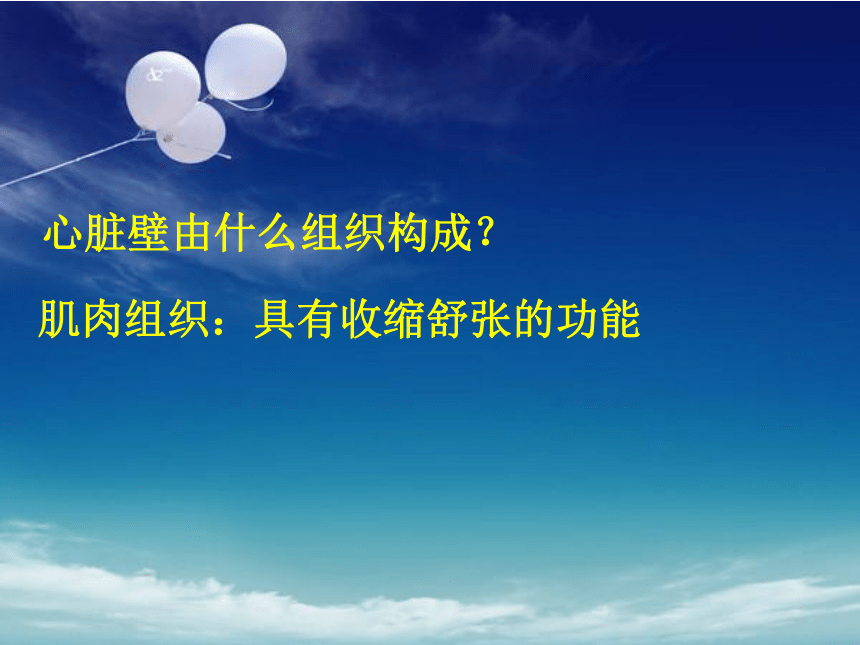 心脏壁由什么组织构成？

肌肉组织：具有收缩舒张的功能